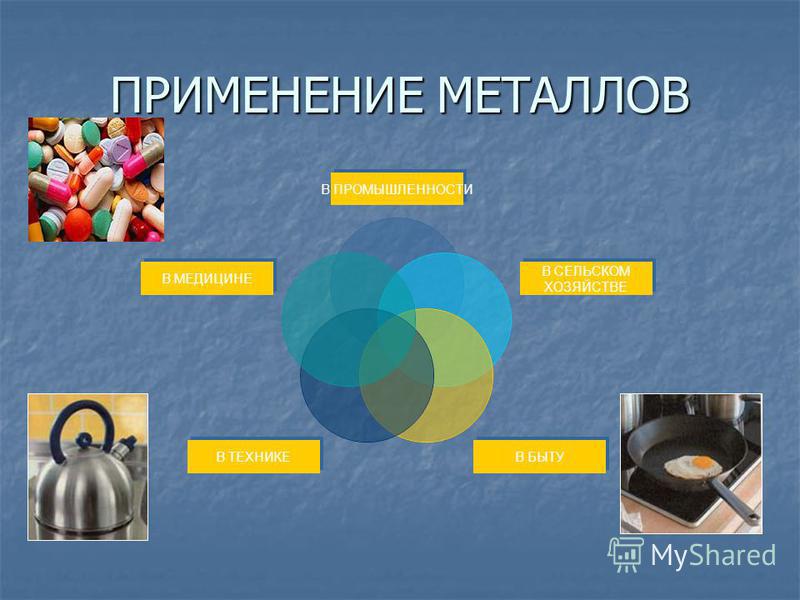 ПРИМЕНЕНИЕ МЕТАЛЛОВ

В ПРОМЫШЛЕННОСТИ

В МЕДИЦИНЕ

В СЕЛЬСКОМ ХОЗЯЙСТВЕ

В ТЕХНИКЕ

В БЫТУ

MyShared